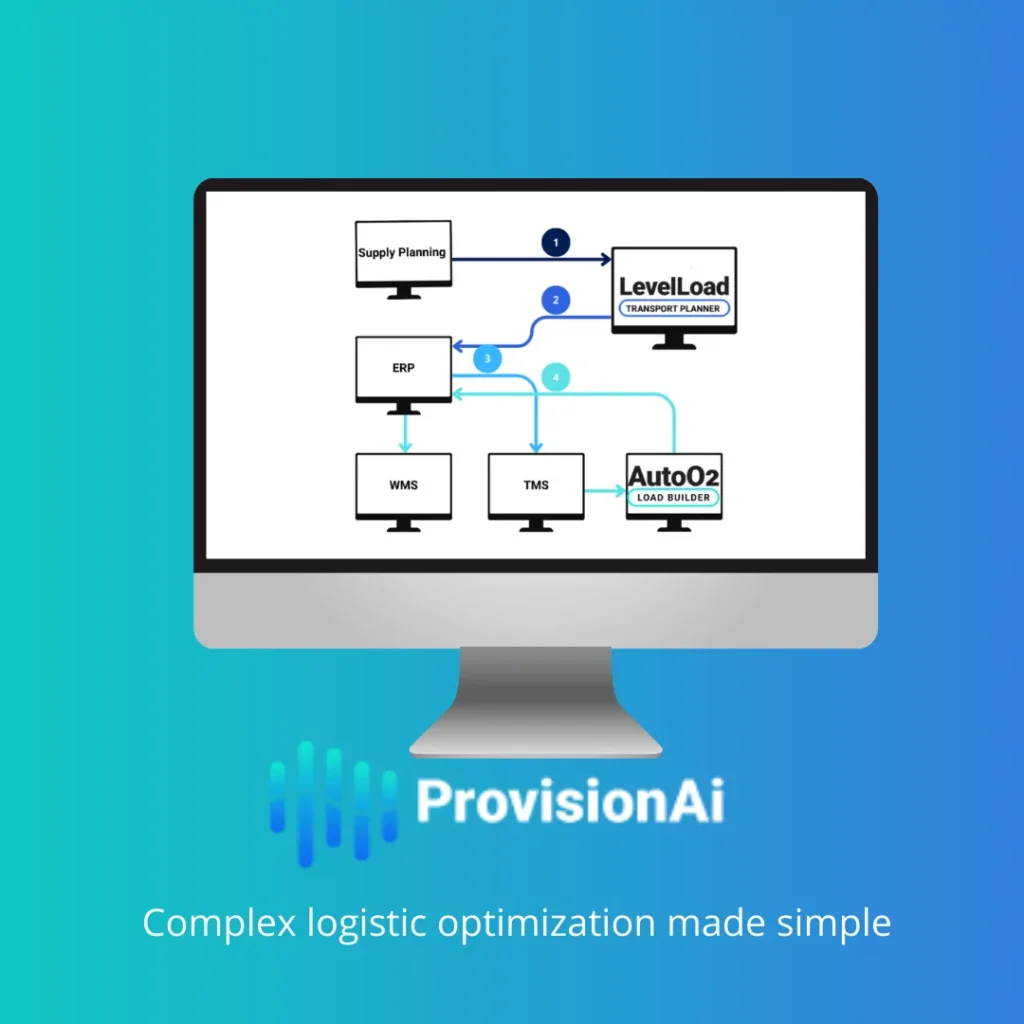 Supply Planning

1

LevelLoad
TRANSPORT PLANNER

2

ERP

3

4

WMS

TMS

AutoO2
LOAD BUILDER

ProvisionAi

Complex logistic optimization made simple